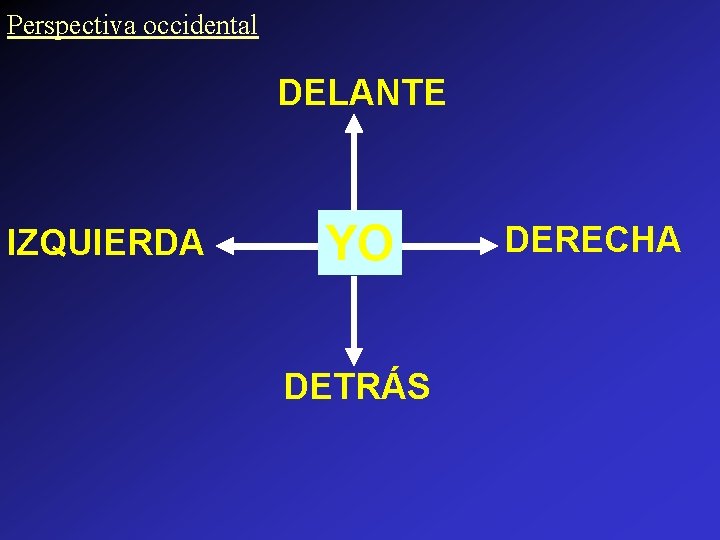 Perspectiva occidental

DELANTE

IZQUIERDA

YO

DERECHA

DETRÁS